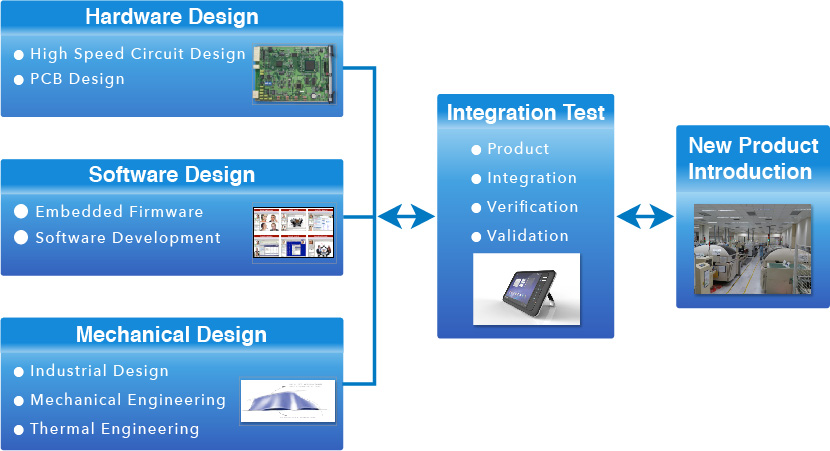 Hardware Design

● High Speed Circuit Design
● PCB Design

Software Design

● Embedded Firmware
● Software Development

Mechanical Design

● Industrial Design
● Mechanical Engineering
● Thermal Engineering

Integration Test

● Product
● Integration
● Verification
● Validation

New Product Introduction